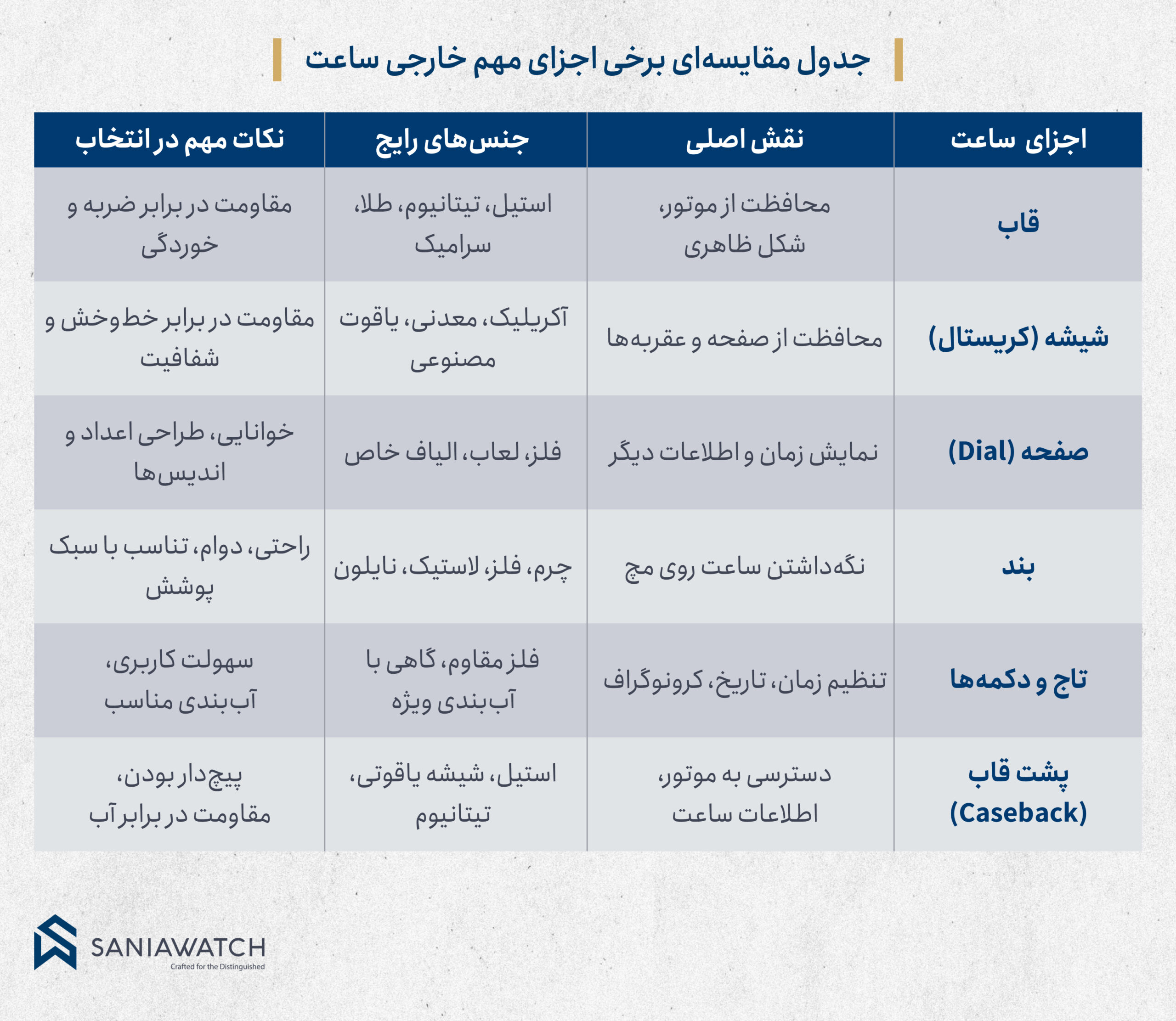 جدول مقایسه‌ای برخی اجزای مهم خارجی ساعت

| اجزای ساعت | نقش اصلی | جنس‌های رایج | نکات مهم در انتخاب |
|---|---|---|---|
| قاب | محافظت از موتور، شکل ظاهری | استیل، تیتانیوم، طلا، سرامیک | مقاومت در برابر ضربه و خوردگی |
| شیشه (کریستال) | محافظت از صفحه و عقربه‌ها | آکریلیک، معدنی، یاقوت مصنوعی | مقاومت در برابر خط‌وخش و شفافیت |
| صفحه (Dial) | نمایش زمان و اطلاعات دیگر | فلز، لعاب، الیاف خاص | خوانایی، طراحی اعداد و اندیس‌ها |
| بند | نگه‌داشتن ساعت روی مچ | چرم، فلز، لاستیک، نایلون | راحتی، دوام، تناسب با سبک پوشش |
| تاج و دکمه‌ها | تنظیم زمان، تاریخ، کرونوگراف | فلز مقاوم، گاهی با آب‌بندی ویژه | سهولت کاربری، آب‌بندی مناسب |
| پشت قاب (Caseback) | دسترسی به موتور، اطلاعات ساعت | استیل، شیشه یاقوتی، تیتانیوم | پیچ‌دار بودن، مقاومت در برابر آب |

SANIAWATCH
Crafted for the Distinguished